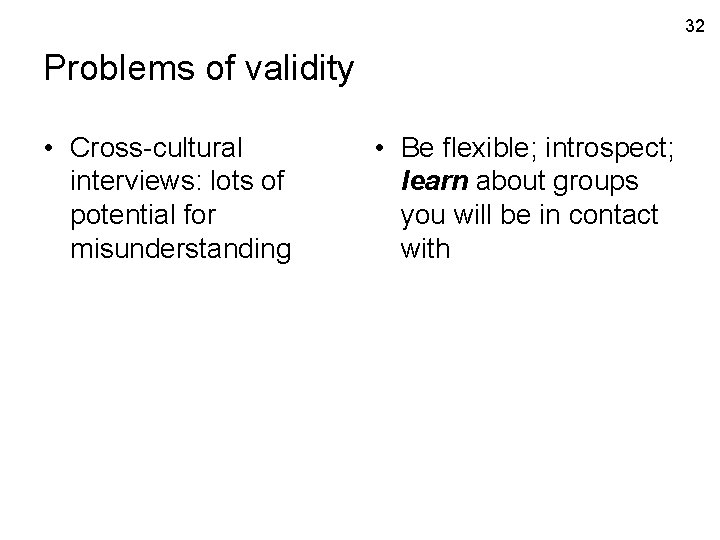 32

Problems of validity

• Cross-cultural interviews: lots of potential for misunderstanding

• Be flexible; introspect; learn about groups you will be in contact with